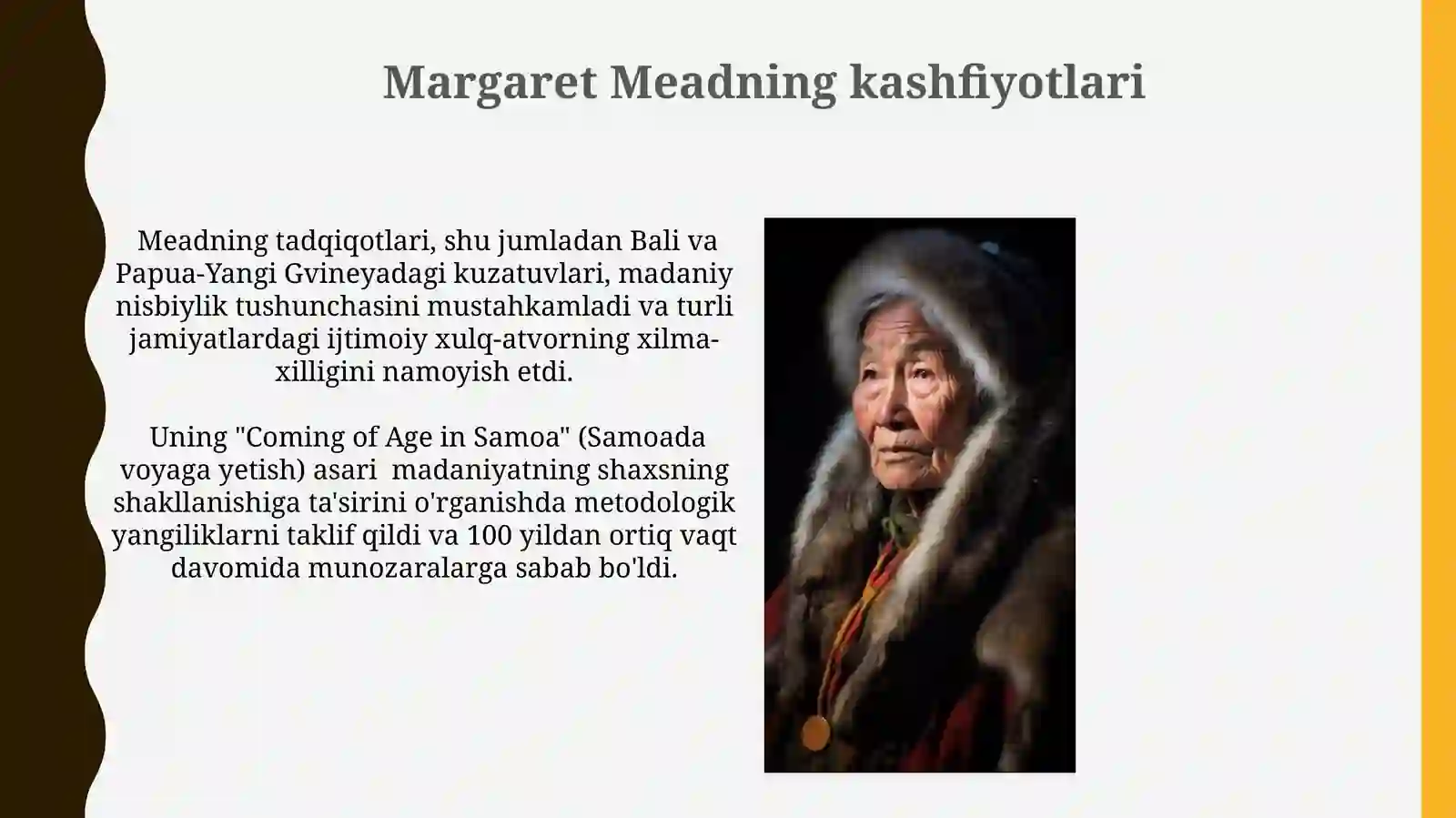 Margaret Meadning kashfiyotlari

Meadning tadqiqotlari, shu jumladan Bali va Papua-Yangi Gvineyadagi kuzatuvlari, madaniy nisbiylik tushunchasini mustahkamladi va turli jamiyatlardagi ijtimoiy xulq-atvorning xilma-xilligini namoyish etdi.

Uning "Coming of Age in Samoa" (Samoada voyaga yetish) asari madaniyatning shaxsning shakllanishiga ta'sirini o'rganishda metodologik yangiliklarni taklif qildi va 100 yildan ortiq vaqt davomida munozaralarga sabab bo'ldi.